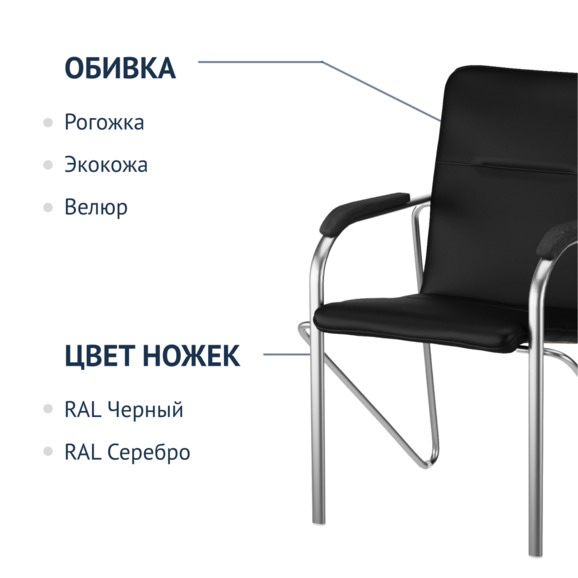 ОБИВКА

Рогожка

Экокожа

Велюр

ЦВЕТ НОЖЕК

RAL Черный

RAL Серебро